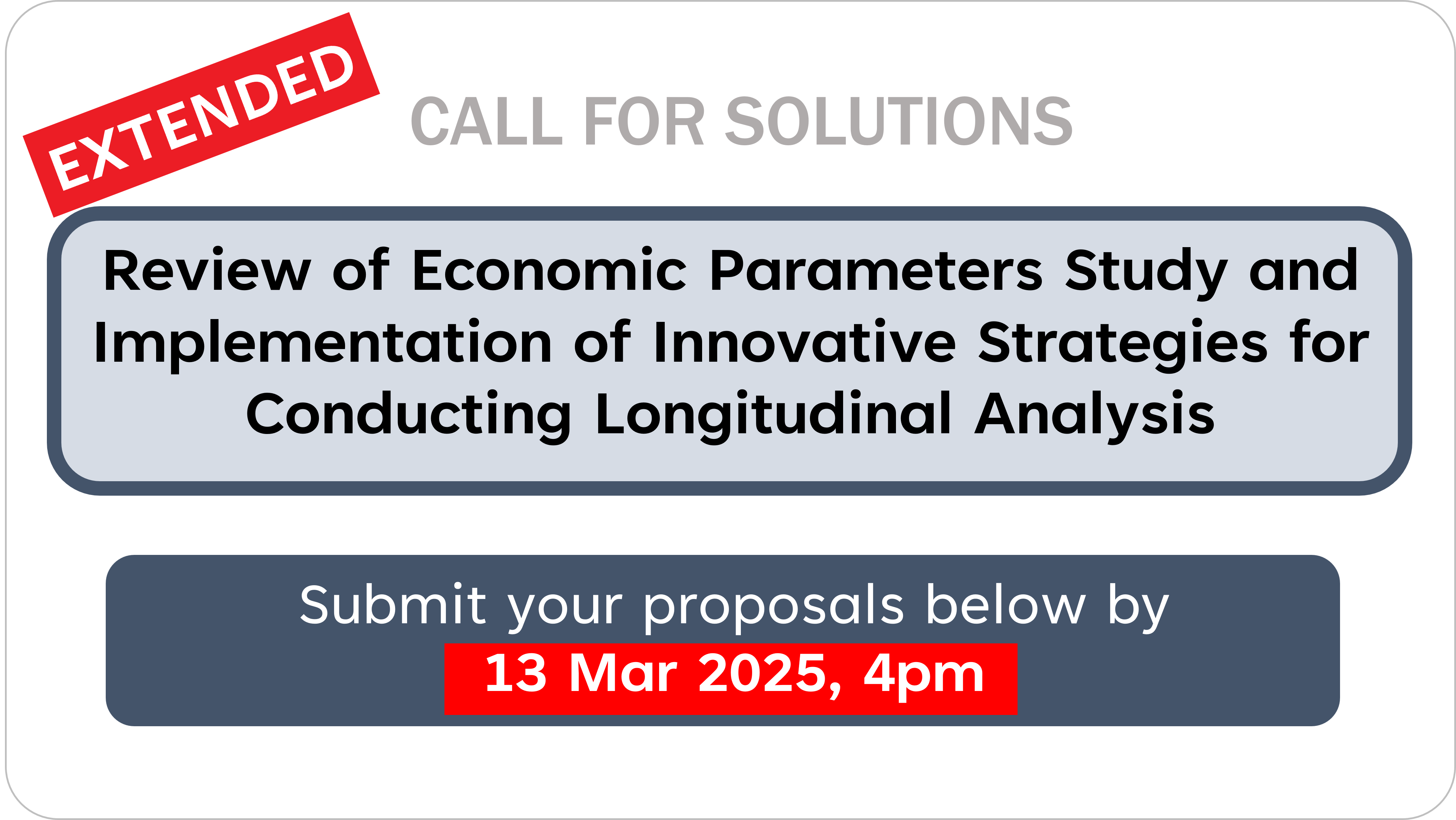 EXTENDED

CALL FOR SOLUTIONS

Review of Economic Parameters Study and Implementation of Innovative Strategies for Conducting Longitudinal Analysis

Submit your proposals below by
13 Mar 2025, 4pm